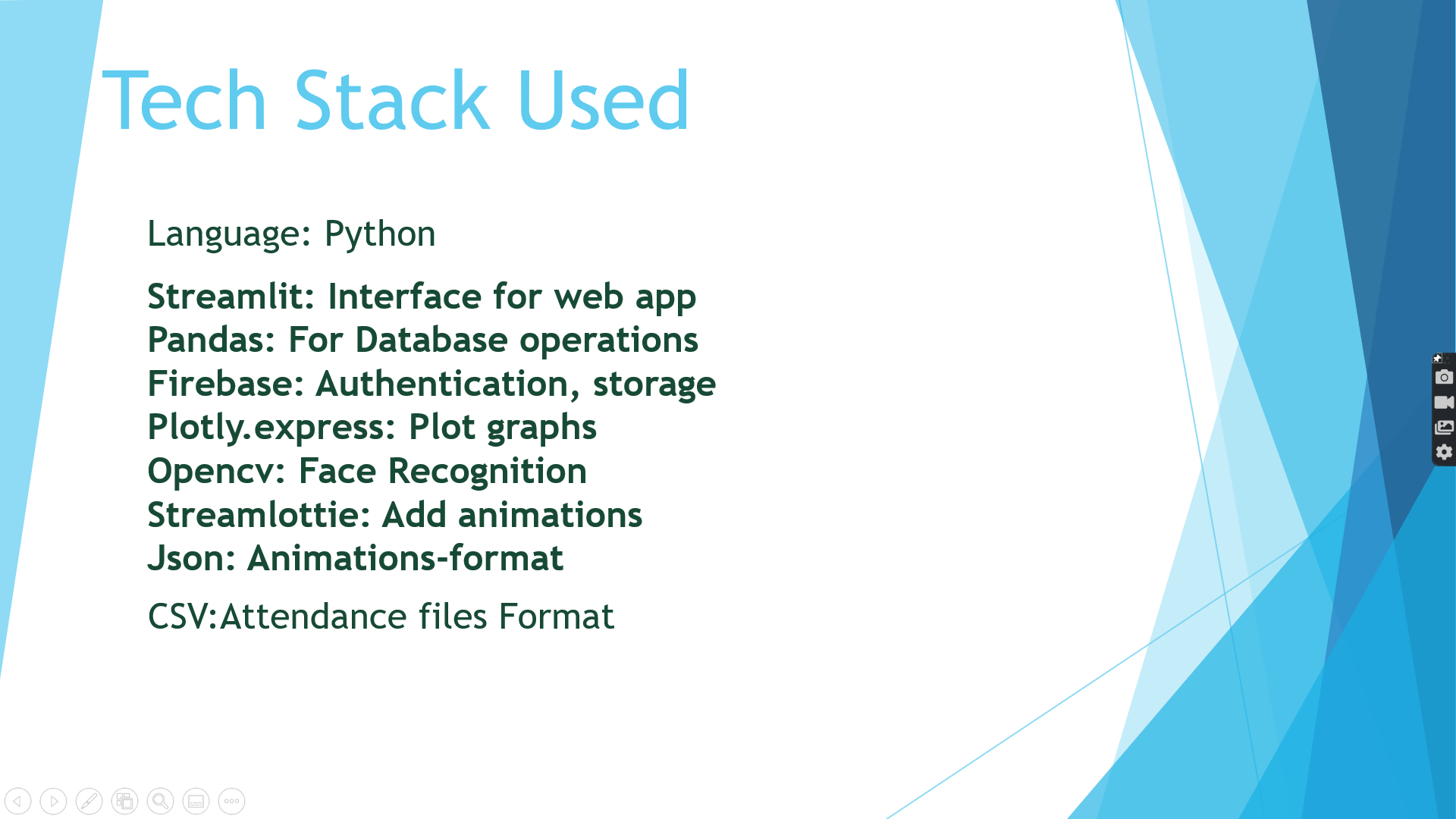 Tech Stack Used

Language: Python

Streamlit: Interface for web app
Pandas: For Database operations
Firebase: Authentication, storage
Plotly.express: Plot graphs
Opencv: Face Recognition
Streamlottie: Add animations
Json: Animations-format

CSV:Attendance files Format